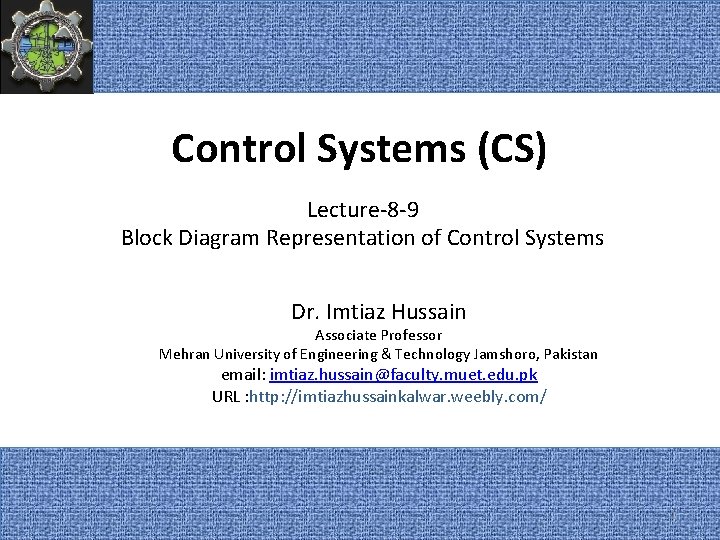 Control Systems (CS)

Lecture-8-9
Block Diagram Representation of Control Systems

Dr. Imtiaz Hussain
Associate Professor
Mehran University of Engineering & Technology Jamshoro, Pakistan
email: imtiaz.hussain@faculty.muet.edu.pk
URL :http://imtiazhussainkalwar.weebly.com/